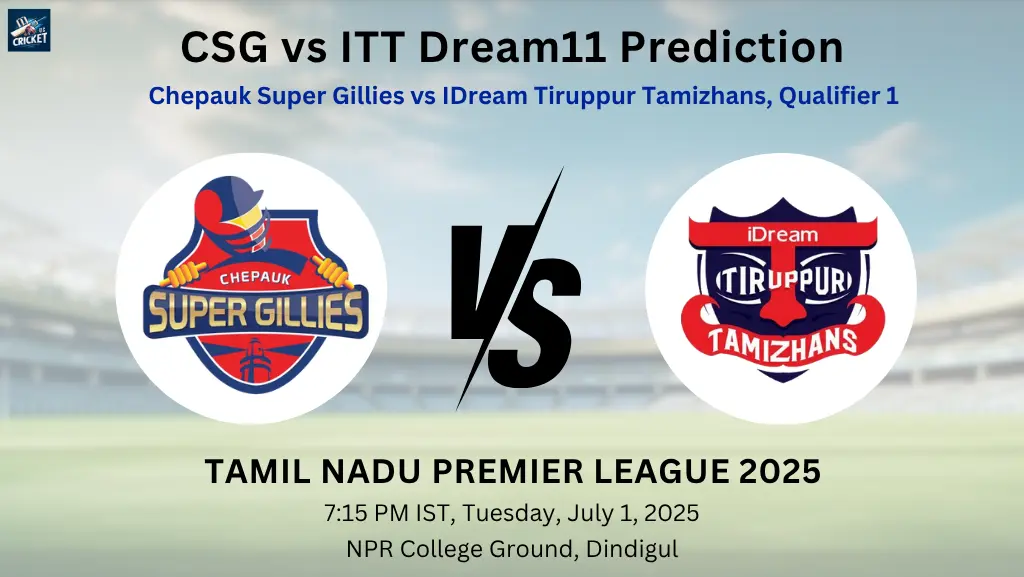 CRICKET

CSG vs ITT Dream11 Prediction

Chepauk Super Gillies vs IDream Tiruppur Tamizhans, Qualifier 1

CHEPAUK
SUPER GILLIES

VS

iDream
TIRUPPUR
TAMIZHANS

TAMIL NADU PREMIER LEAGUE 2025

7:15 PM IST, Tuesday, July 1, 2025

NPR College Ground, Dindigul